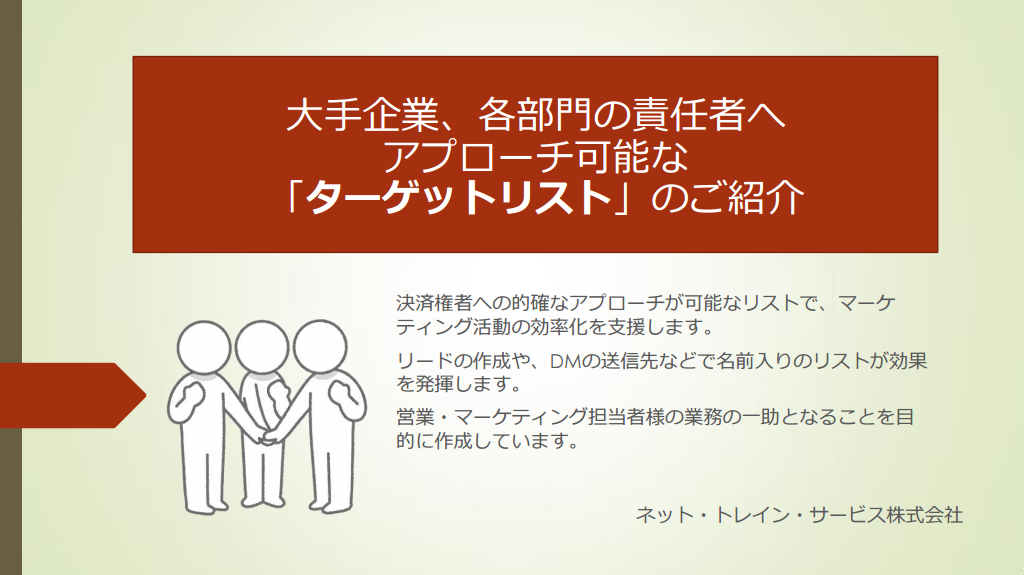 大手企業、各部門の責任者へ
アプローチ可能な
「ターゲットリスト」のご紹介

決済権者への的確なアプローチが可能なリストで、マーケティング活動の効率化を支援します。

リードの作成や、DMの送信先などで名前入りのリストが効果を発揮します。

営業・マーケティング担当者様の業務の一助となることを目的に作成しています。

ネット・トレイン・サービス株式会社